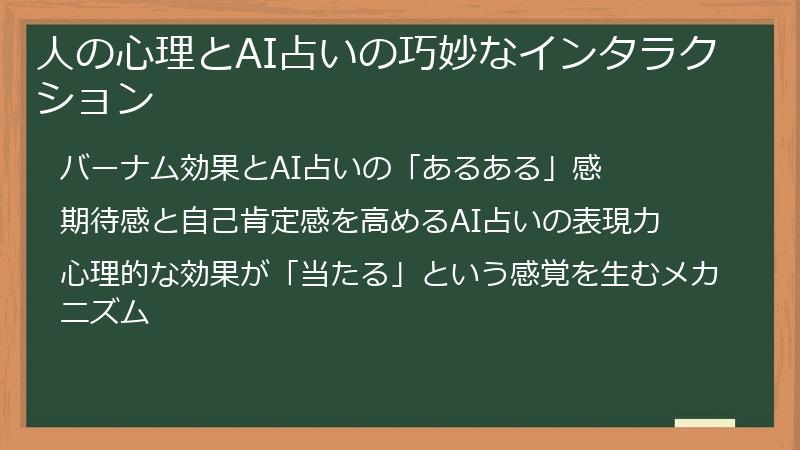 人の心理とAI占いの巧妙なインタラクション

バーナム効果とAI占いの「あるある」感

期待感と自己肯定感を高めるAI占いの表現力

心理的な効果が「当たる」という感覚を生むメカニズム